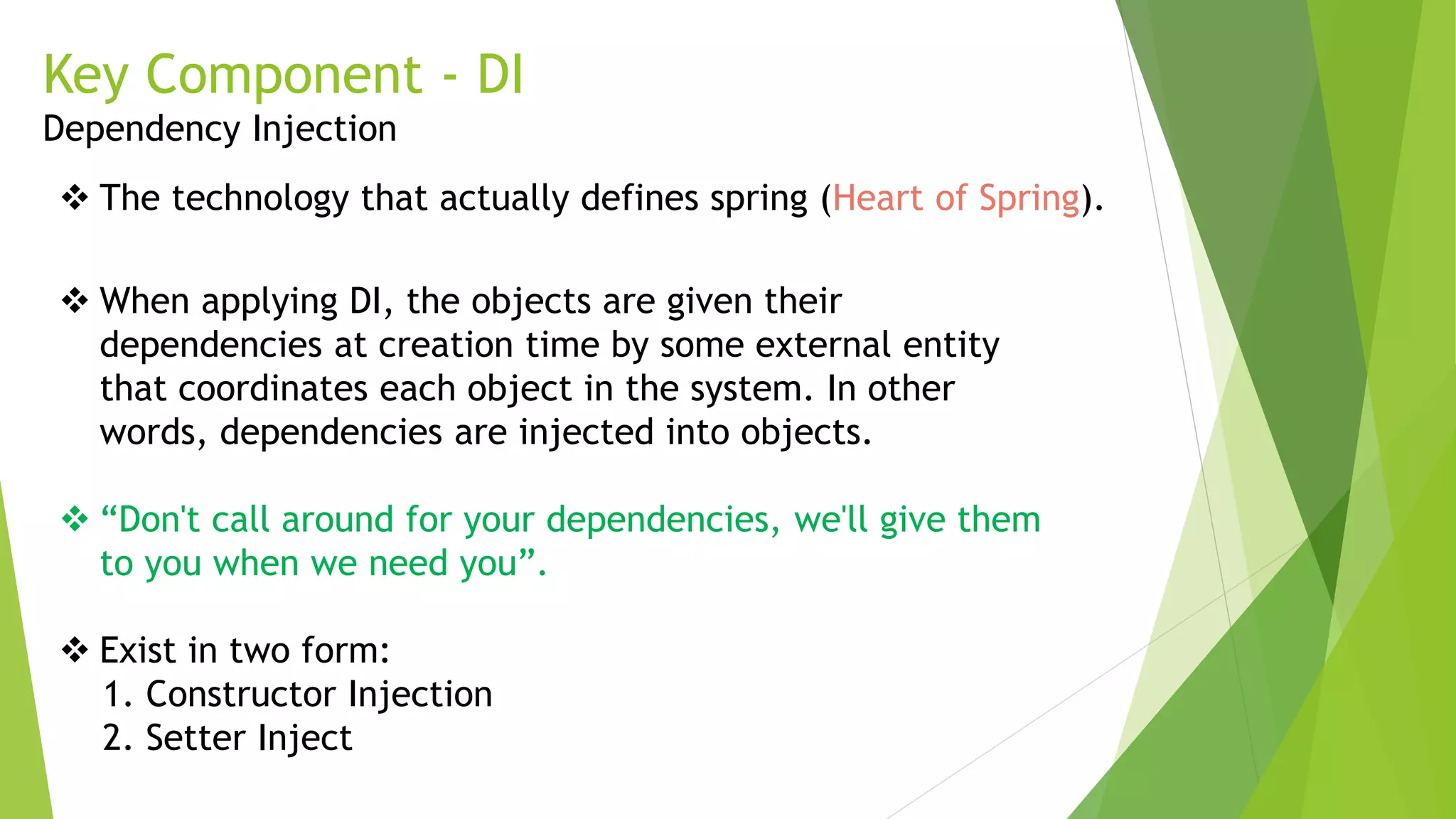 Key Component - DI
Dependency Injection

❖ The technology that actually defines spring (Heart of Spring).

❖ When applying DI, the objects are given their dependencies at creation time by some external entity that coordinates each object in the system. In other words, dependencies are injected into objects.

❖ “Don't call around for your dependencies, we'll give them to you when we need you”.

❖ Exist in two form:
1. Constructor Injection
2. Setter Inject